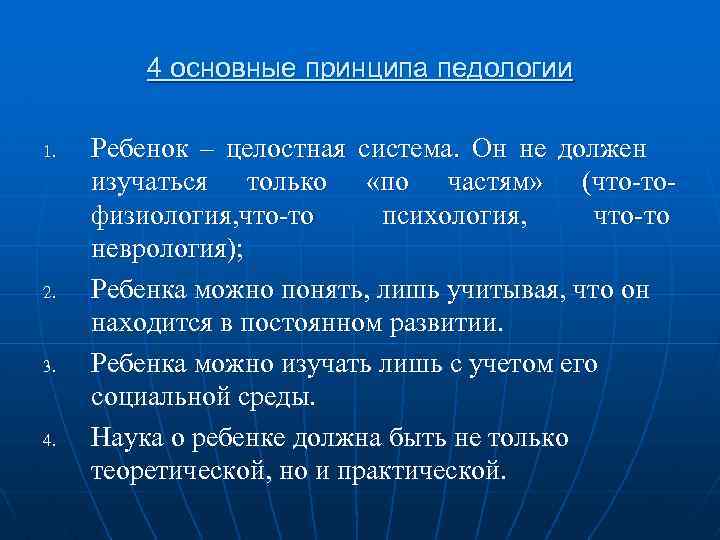 4 основные принципа педологии

1. Ребенок – целостная система. Он не должен изучаться только «по частям» (что-то-физиология,что-то психология, что-то неврология);

2. Ребенка можно понять, лишь учитывая, что он находится в постоянном развитии.

3. Ребенка можно изучать лишь с учетом его социальной среды.

4. Наука о ребенке должна быть не только теоретической, но и практической.